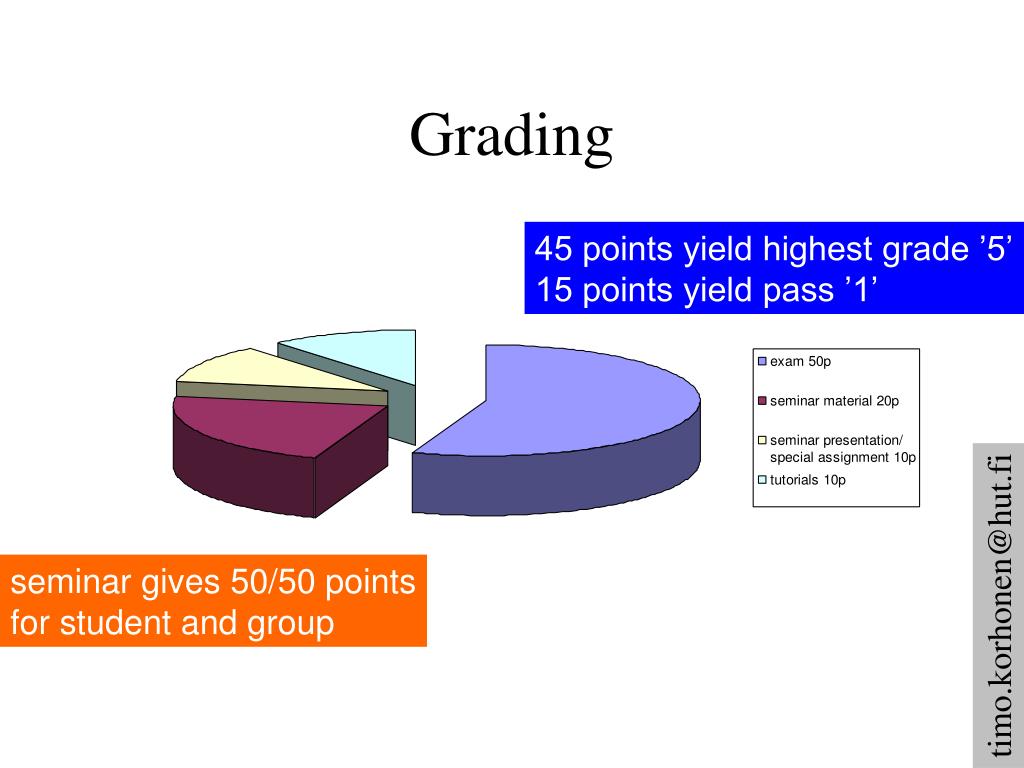 Grading

45 points yield highest grade ’5’
15 points yield pass ’1’

exam 50p
seminar material 20p
seminar presentation/ special assignment 10p
tutorials 10p

seminar gives 50/50 points for student and group

timo.korhonen@hut.fi